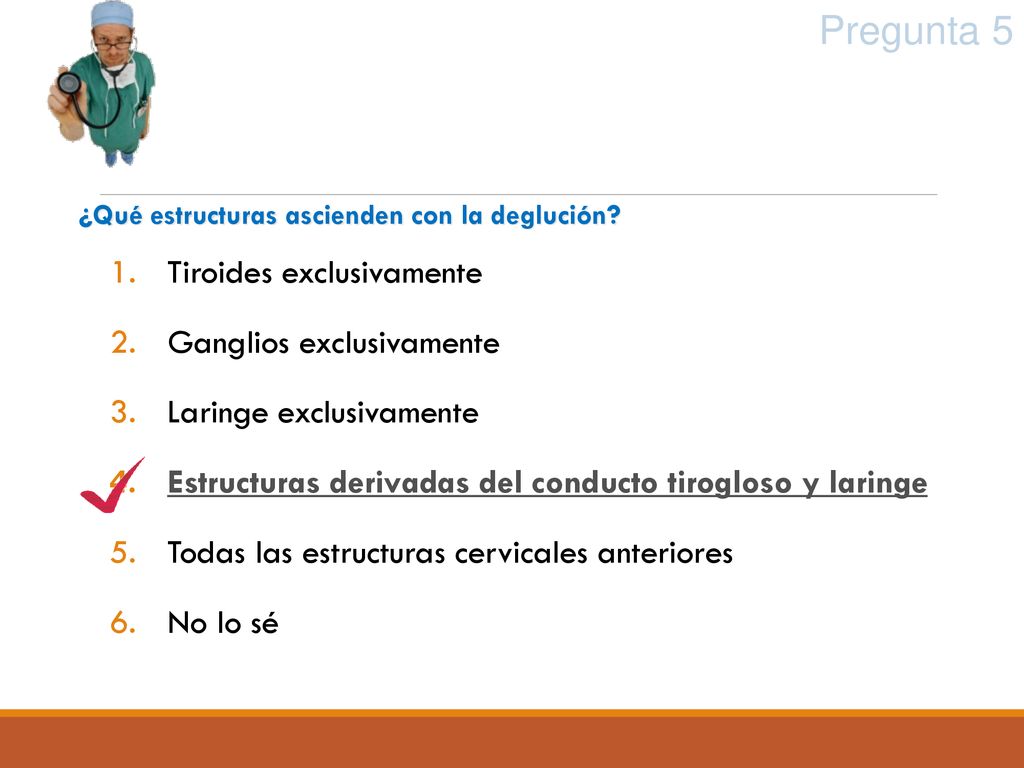 Pregunta 5

¿Qué estructuras ascienden con la deglución?

1. Tiroides exclusivamente
2. Ganglios exclusivamente
3. Laringe exclusivamente
4. Estructuras derivadas del conducto tirogloso y laringe
5. Todas las estructuras cervicales anteriores
6. No lo sé